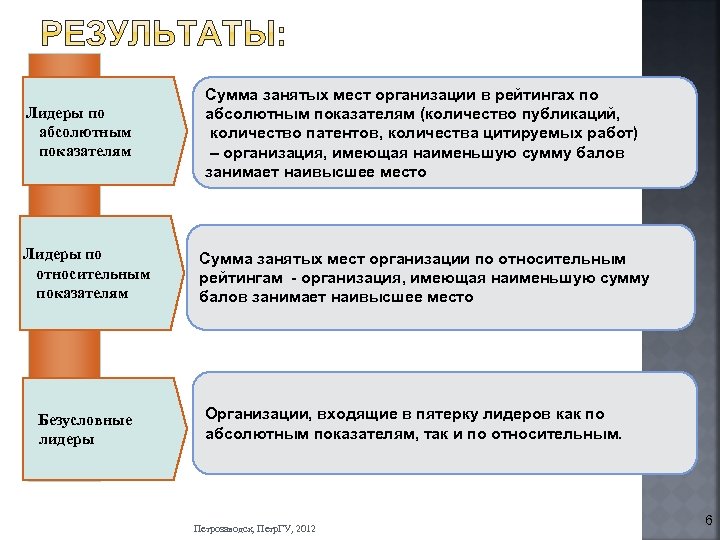 РЕЗУЛЬТАТЫ:

Лидеры по абсолютным показателям

Сумма занятых мест организации в рейтингах по абсолютным показателям (количество публикаций, количество патентов, количества цитируемых работ) – организация, имеющая наименьшую сумму балов занимает наивысшее место

Лидеры по относительным показателям

Сумма занятых мест организации по относительным рейтингам - организация, имеющая наименьшую сумму балов занимает наивысшее место

Безусловные лидеры

Организации, входящие в пятерку лидеров как по абсолютным показателям, так и по относительным.

Петрозаводск, ПетрГУ, 2012

6